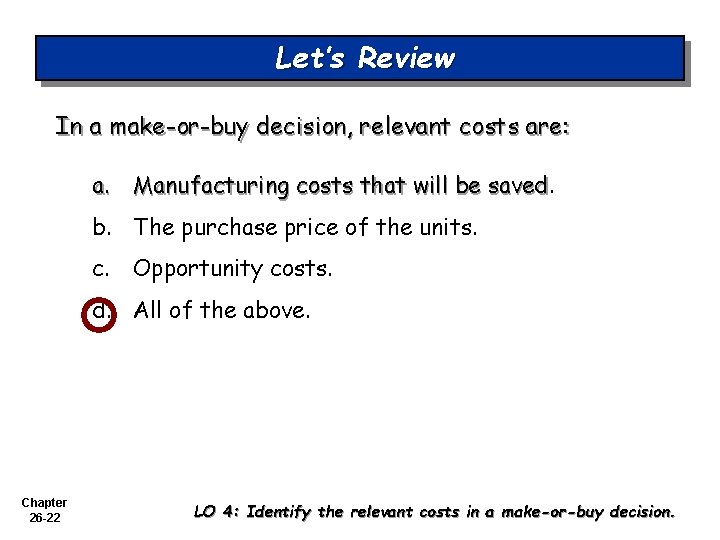 Let's Review

In a make-or-buy decision, relevant costs are:

a. Manufacturing costs that will be saved.

b. The purchase price of the units.

c. Opportunity costs.

d. All of the above.

Chapter 26-22

LO 4: Identify the relevant costs in a make-or-buy decision.